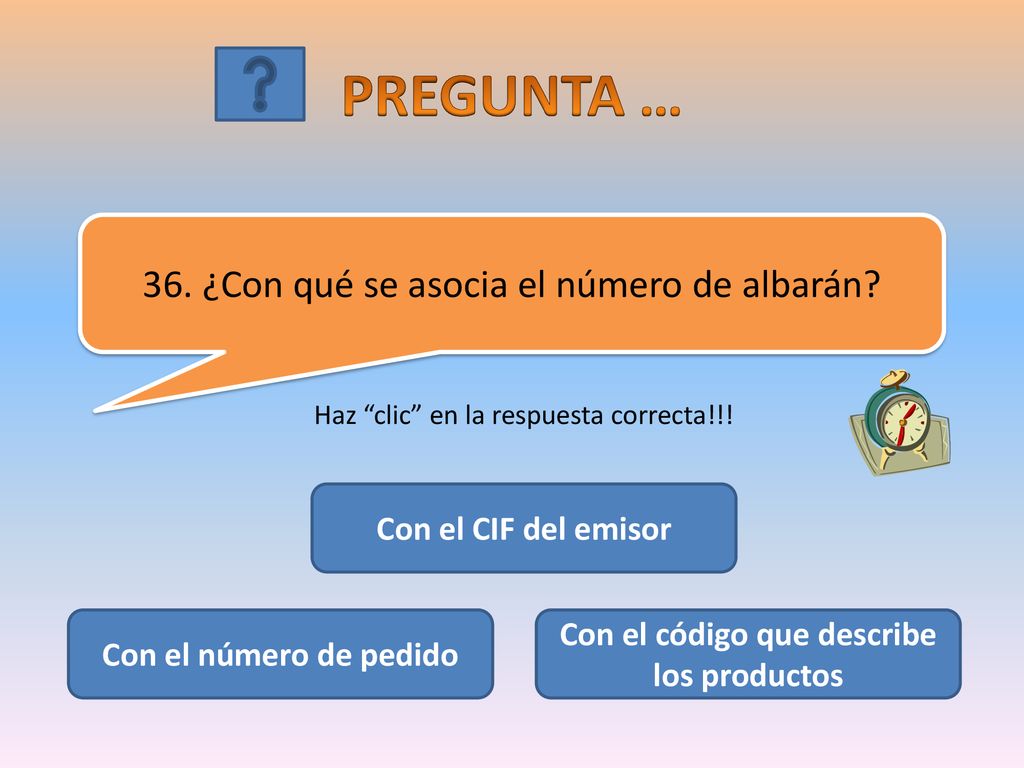 ?

PREGUNTA …

36. ¿Con qué se asocia el número de albarán?

Haz “clic” en la respuesta correcta!!!

Con el CIF del emisor

Con el número de pedido

Con el código que describe los productos